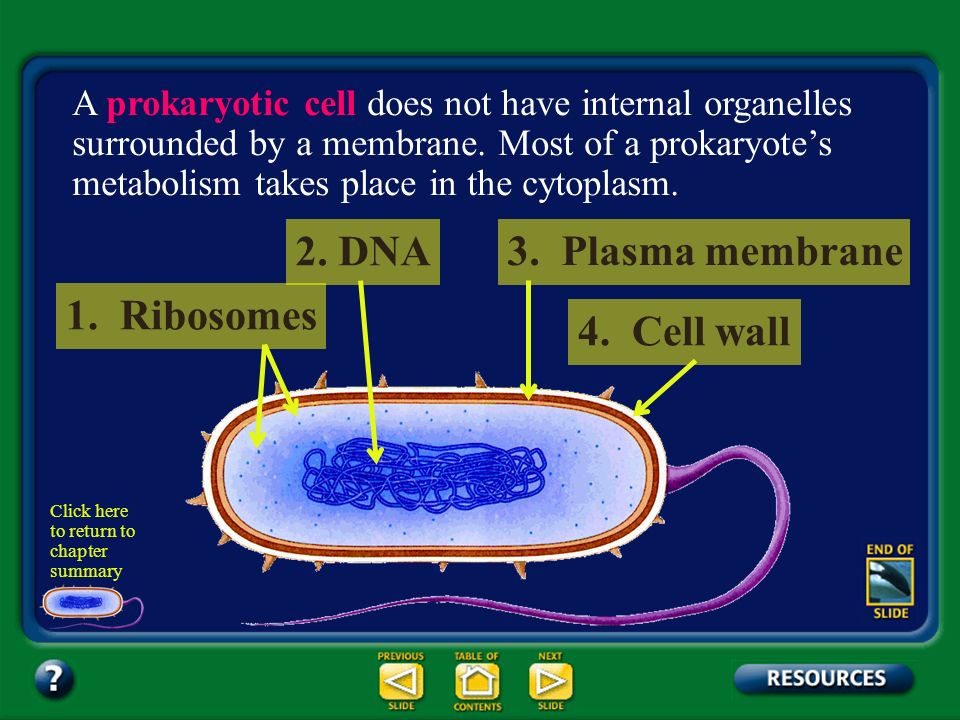 A prokaryotic cell does not have internal organelles surrounded by a membrane. Most of a prokaryote's metabolism takes place in the cytoplasm.

2. DNA

3. Plasma membrane

1. Ribosomes

4. Cell wall

Click here to return to chapter summary

END OF SLIDE

?

PREVIOUS SLIDE

TABLE OF CONTENTS

NEXT SLIDE

RESOURCES